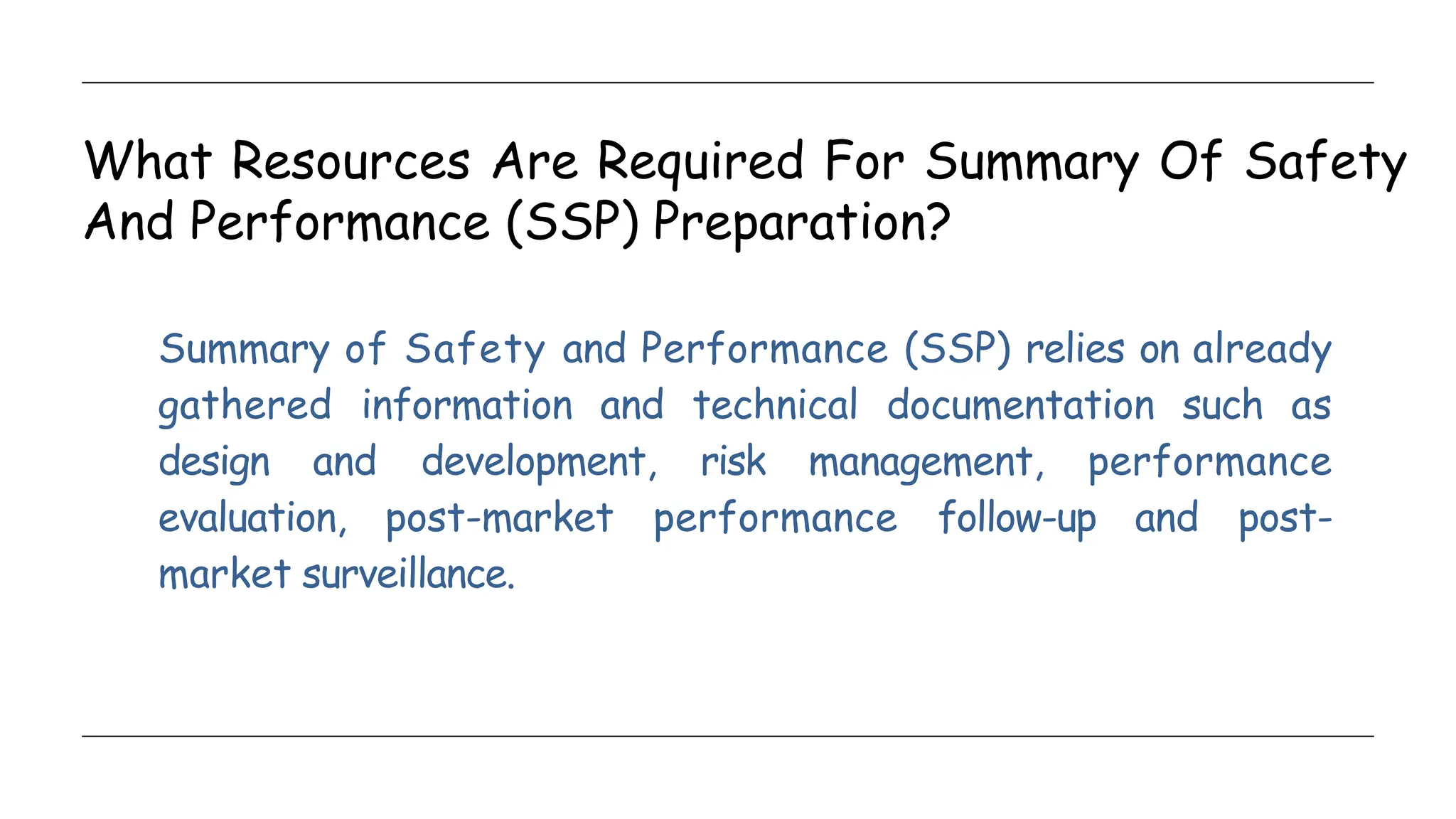 What Resources Are Required For Summary Of Safety And Performance (SSP) Preparation?

Summary of Safety and Performance (SSP) relies on already gathered information and technical documentation such as design and development, risk management, performance evaluation, post-market performance follow-up and post-market surveillance.